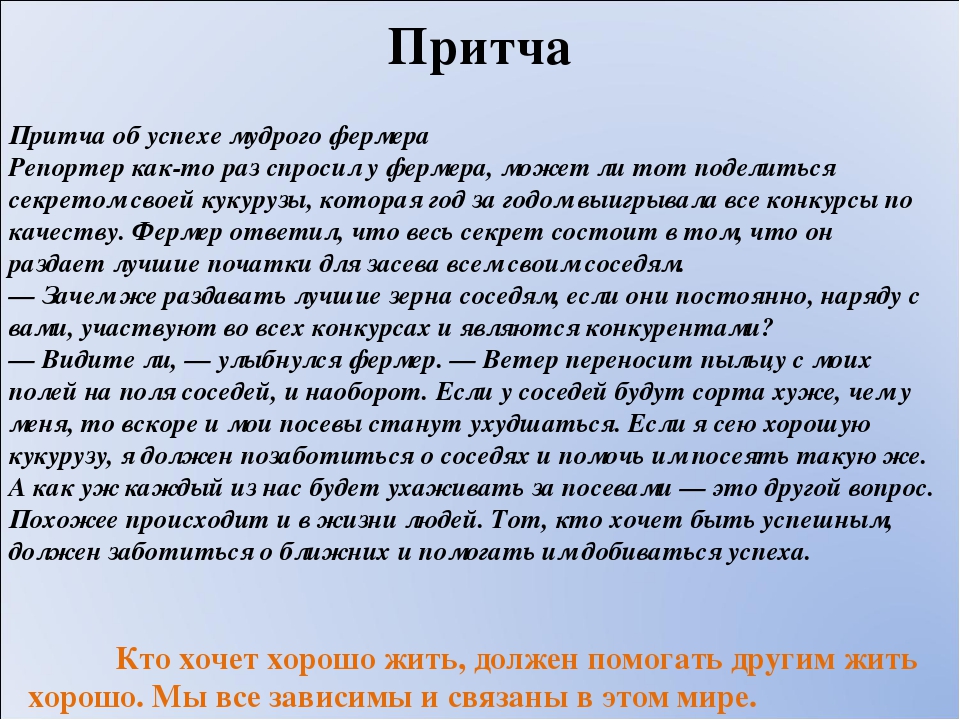 Притча

Притча об успехе мудрого фермера
Репортер как-то раз спросил у фермера, может ли тот поделиться секретом своей кукурузы, которая год за годом выигрывала все конкурсы по качеству. Фермер ответил, что весь секрет состоит в том, что он раздает лучшие початки для засева всем своим соседям.
— Зачем же раздавать лучшие зерна соседям, если они постоянно, наряду с вами, участвуют во всех конкурсах и являются конкурентами?
— Видите ли, — улыбнулся фермер. — Ветер переносит пыльцу с моих полей на поля соседей, и наоборот. Если у соседей будут сорта хуже, чем у меня, то вскоре и мои посевы станут ухудшаться. Если я сею хорошую кукурузу, я должен позаботиться о соседях и помочь им посеять такую же. А как уж каждый из нас будет ухаживать за посевами — это другой вопрос.
Похожее происходит и в жизни людей. Тот, кто хочет быть успешным, должен заботиться о ближних и помогать им добиваться успеха.

Кто хочет хорошо жить, должен помогать другим жить хорошо. Мы все зависимы и связаны в этом мире.